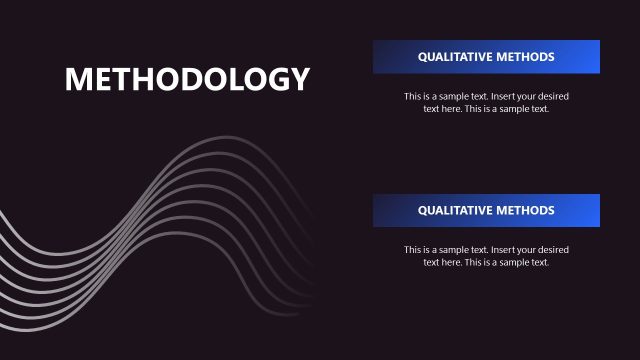 METHODOLOGY

QUALITATIVE METHODS

This is a sample text. Insert your desired text here. This is a sample text.

QUALITATIVE METHODS

This is a sample text. Insert your desired text here. This is a sample text.